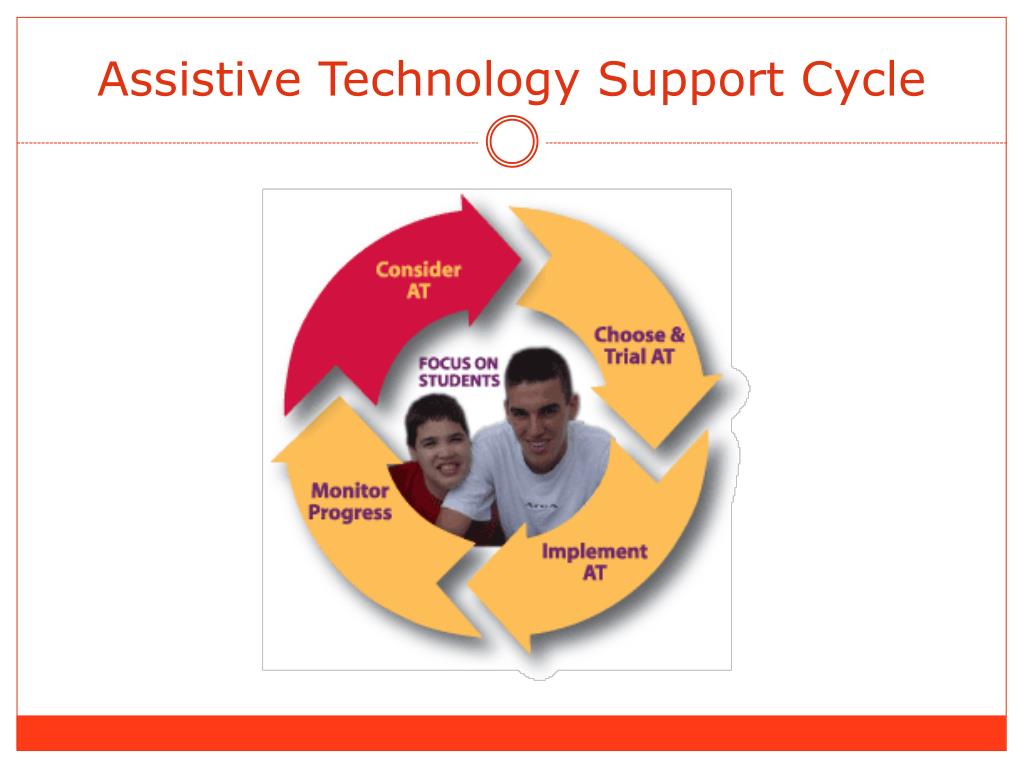 Assistive Technology Support Cycle

Consider AT

Choose & Trial AT

FOCUS ON STUDENTS

Implement AT

Monitor Progress